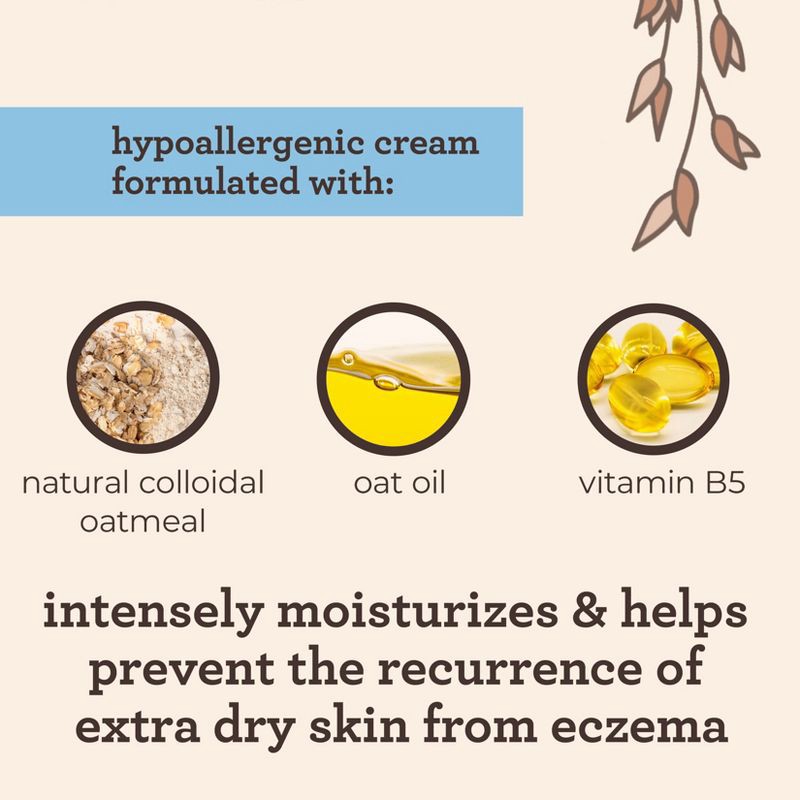 hypoallergenic cream formulated with:

natural colloidal oatmeal

oat oil

vitamin B5

intensely moisturizes & helps prevent the recurrence of extra dry skin from eczema